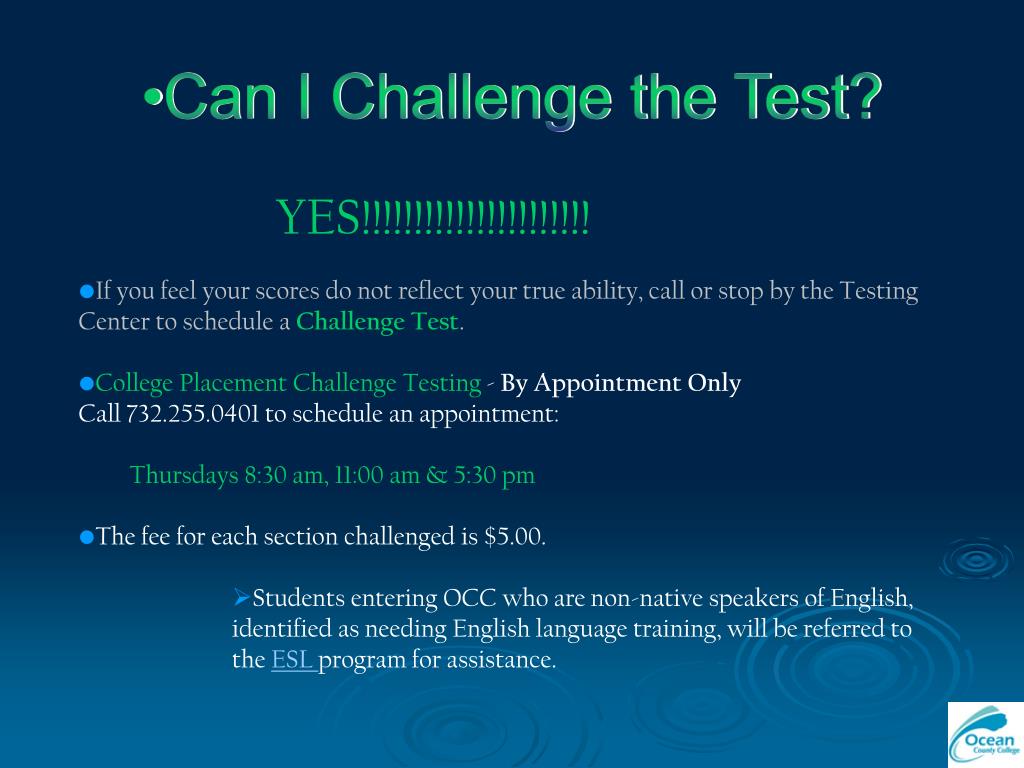 •Can I Challenge the Test?

YES!!!!!!!!!!!!!!!!!!!!!!

●If you feel your scores do not reflect your true ability, call or stop by the Testing Center to schedule a Challenge Test.

●College Placement Challenge Testing - By Appointment Only
Call 732.255.0401 to schedule an appointment:

Thursdays 8:30 am, 11:00 am & 5:30 pm

●The fee for each section challenged is $5.00.

➢Students entering OCC who are non-native speakers of English, identified as needing English language training, will be referred to the ESL program for assistance.

Ocean County College